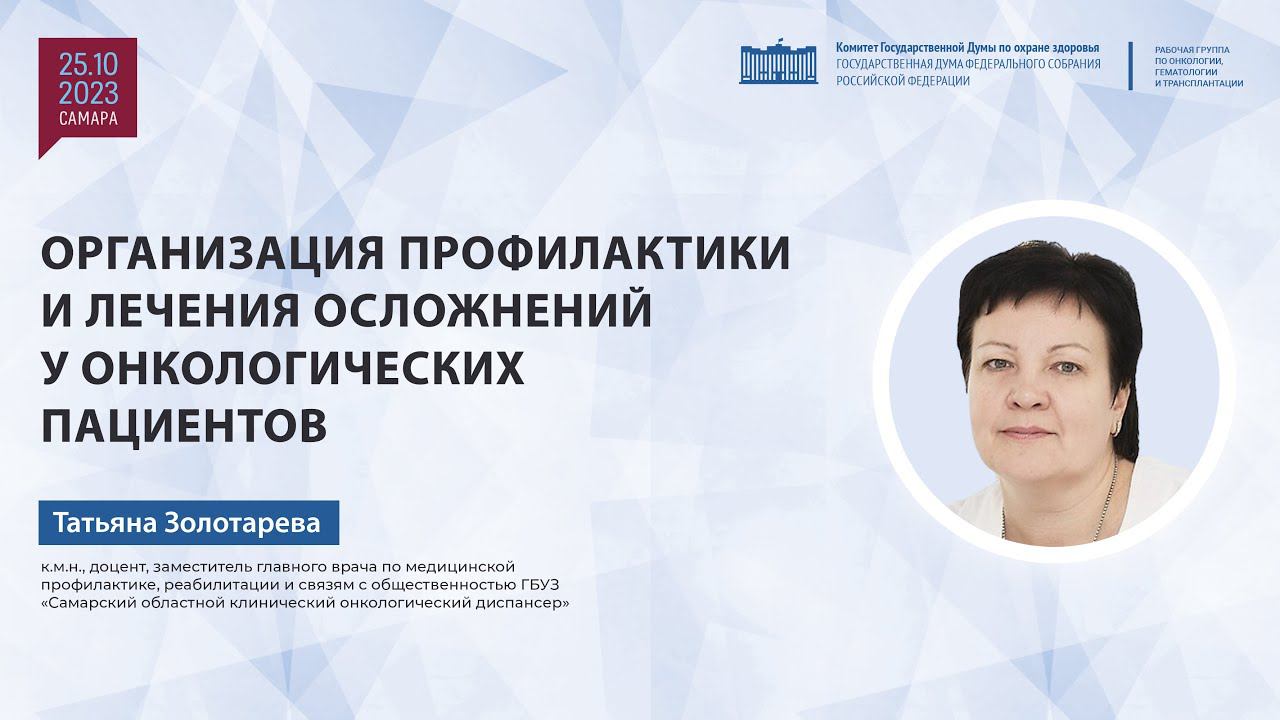 25.10
2023
САМАРА

Комитет Государственной Думы по охране здоровья
ГОСУДАРСТВЕННАЯ ДУМА ФЕДЕРАЛЬНОГО СОБРАНИЯ
РОССИЙСКОЙ ФЕДЕРАЦИИ

РАБОЧАЯ ГРУППА
ПО ОНКОЛОГИИ,
ГЕМАТОЛОГИИ
И ТРАНСПЛАНТАЦИИ

ОРГАНИЗАЦИЯ ПРОФИЛАКТИКИ И ЛЕЧЕНИЯ ОСЛОЖНЕНИЙ У ОНКОЛОГИЧЕСКИХ ПАЦИЕНТОВ

Татьяна Золотарева

к.м.н., доцент, заместитель главного врача по медицинской профилактике, реабилитации и связям с общественностью ГБУЗ «Самарский областной клинический онкологический диспансер»